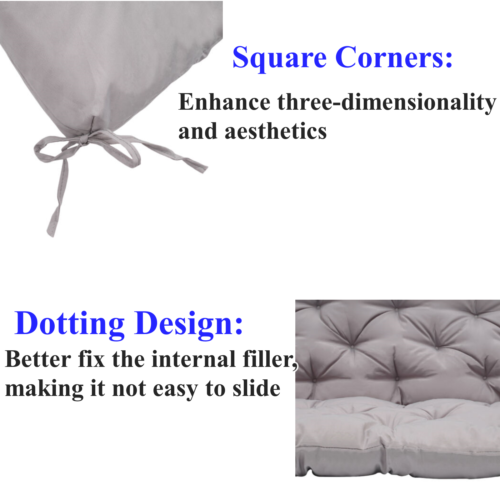 Square Corners:

Enhance three-dimensionality and aesthetics

Dotting Design:

Better fix the internal filler, making it not easy to slide